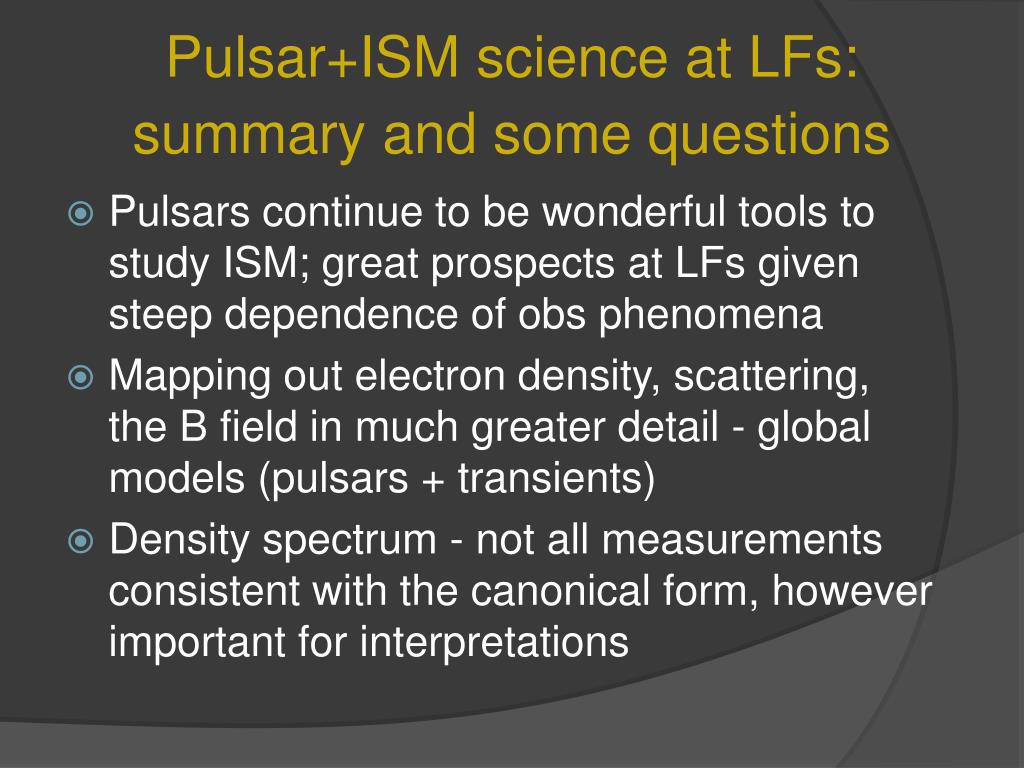 Pulsar+ISM science at LFs: summary and some questions

Pulsars continue to be wonderful tools to study ISM; great prospects at LFs given steep dependence of obs phenomena

Mapping out electron density, scattering, the B field in much greater detail - global models (pulsars + transients)

Density spectrum - not all measurements consistent with the canonical form, however important for interpretations